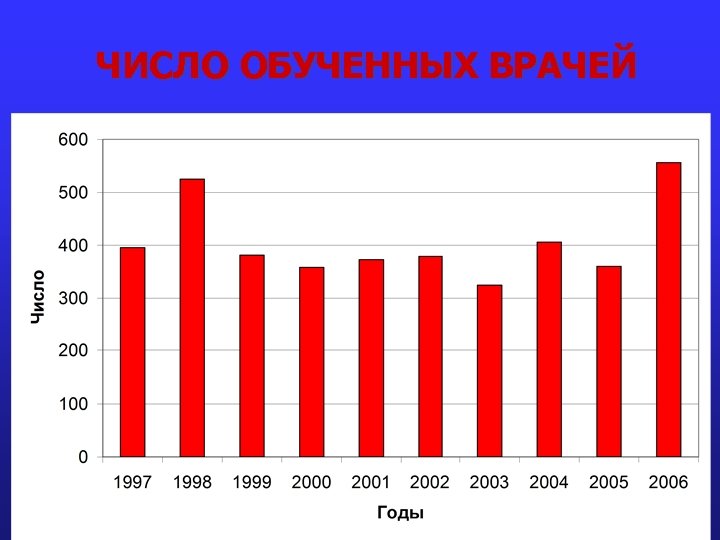 ЧИСЛО ОБУЧЕННЫХ ВРАЧЕЙ

600
500
400
300
200
100
0

Число

1997 1998 1999 2000 2001 2002 2003 2004 2005 2006

Годы